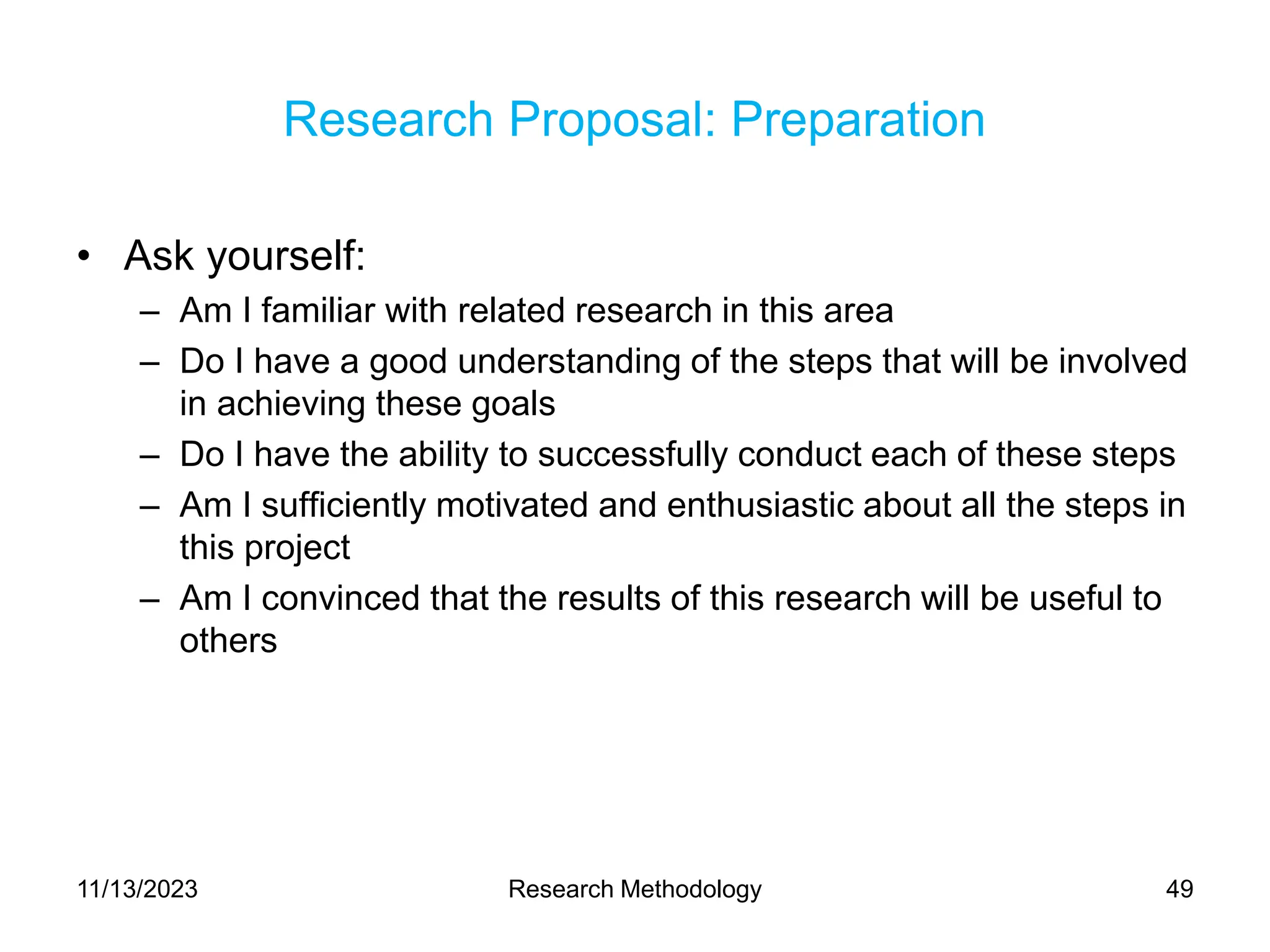 Research Proposal: Preparation

• Ask yourself:
– Am I familiar with related research in this area
– Do I have a good understanding of the steps that will be involved in achieving these goals
– Do I have the ability to successfully conduct each of these steps
– Am I sufficiently motivated and enthusiastic about all the steps in this project
– Am I convinced that the results of this research will be useful to others

11/13/2023 Research Methodology 49